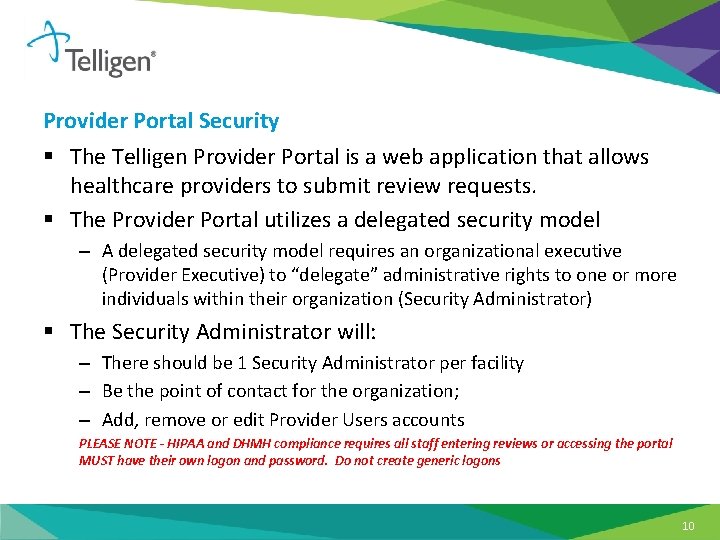 Telligen®

Provider Portal Security

▪ The Telligen Provider Portal is a web application that allows healthcare providers to submit review requests.

▪ The Provider Portal utilizes a delegated security model

– A delegated security model requires an organizational executive (Provider Executive) to “delegate” administrative rights to one or more individuals within their organization (Security Administrator)

▪ The Security Administrator will:

– There should be 1 Security Administrator per facility

– Be the point of contact for the organization;

– Add, remove or edit Provider Users accounts

PLEASE NOTE - HIPAA and DHMH compliance requires all staff entering reviews or accessing the portal MUST have their own logon and password. Do not create generic logons

10